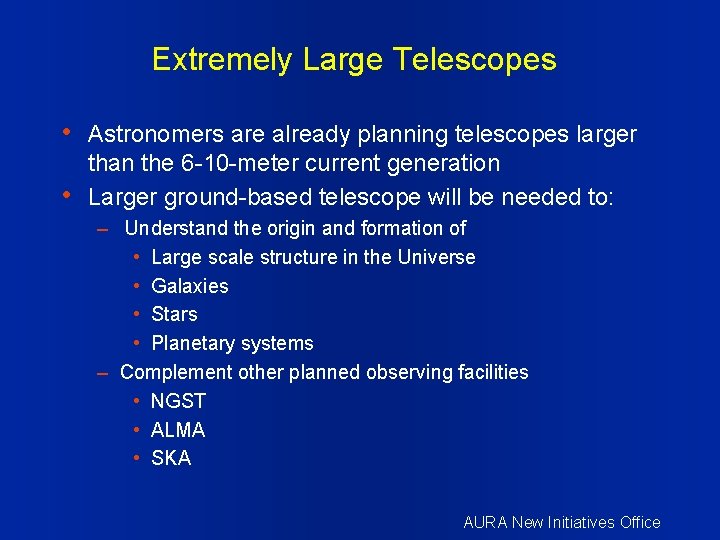 Extremely Large Telescopes

• Astronomers are already planning telescopes larger than the 6-10-meter current generation
• Larger ground-based telescope will be needed to:
– Understand the origin and formation of
• Large scale structure in the Universe
• Galaxies
• Stars
• Planetary systems
– Complement other planned observing facilities
• NGST
• ALMA
• SKA

AURA New Initiatives Office